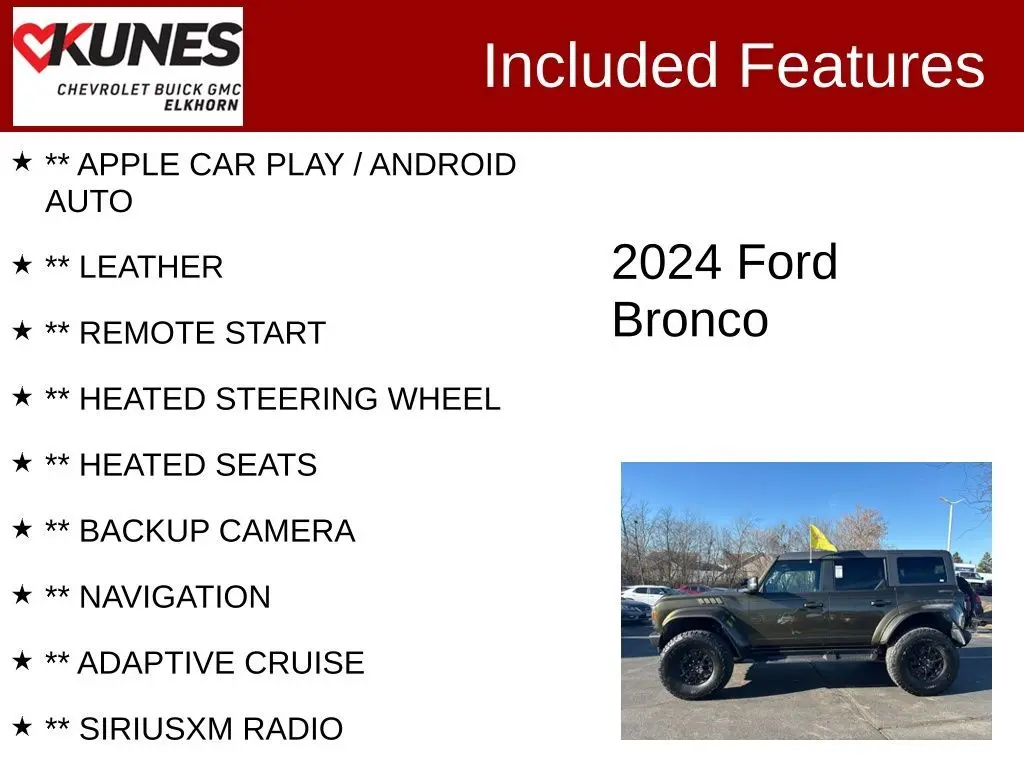 KUNES
CHEVROLET BUICK GMC
ELKHORN

Included Features

★ ** APPLE CAR PLAY / ANDROID AUTO

★ ** LEATHER

★ ** REMOTE START

★ ** HEATED STEERING WHEEL

★ ** HEATED SEATS

★ ** BACKUP CAMERA

★ ** NAVIGATION

★ ** ADAPTIVE CRUISE

★ ** SIRIUSXM RADIO

2024 Ford Bronco